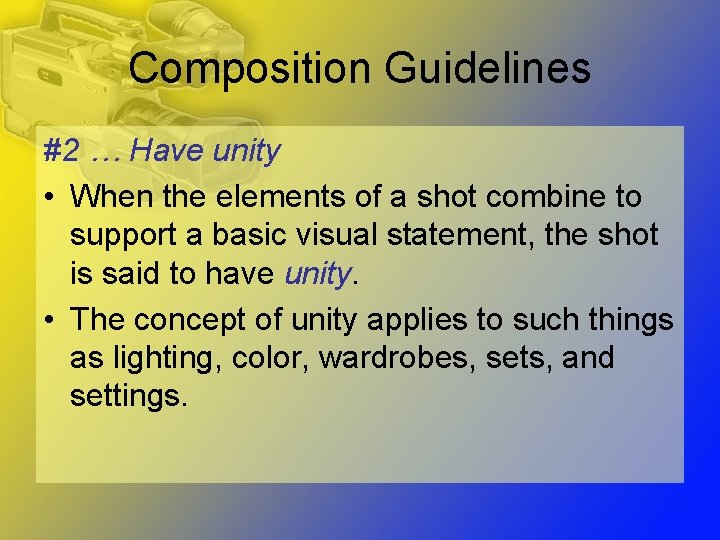 Composition Guidelines

#2 … Have unity

• When the elements of a shot combine to support a basic visual statement, the shot is said to have unity.

• The concept of unity applies to such things as lighting, color, wardrobes, sets, and settings.